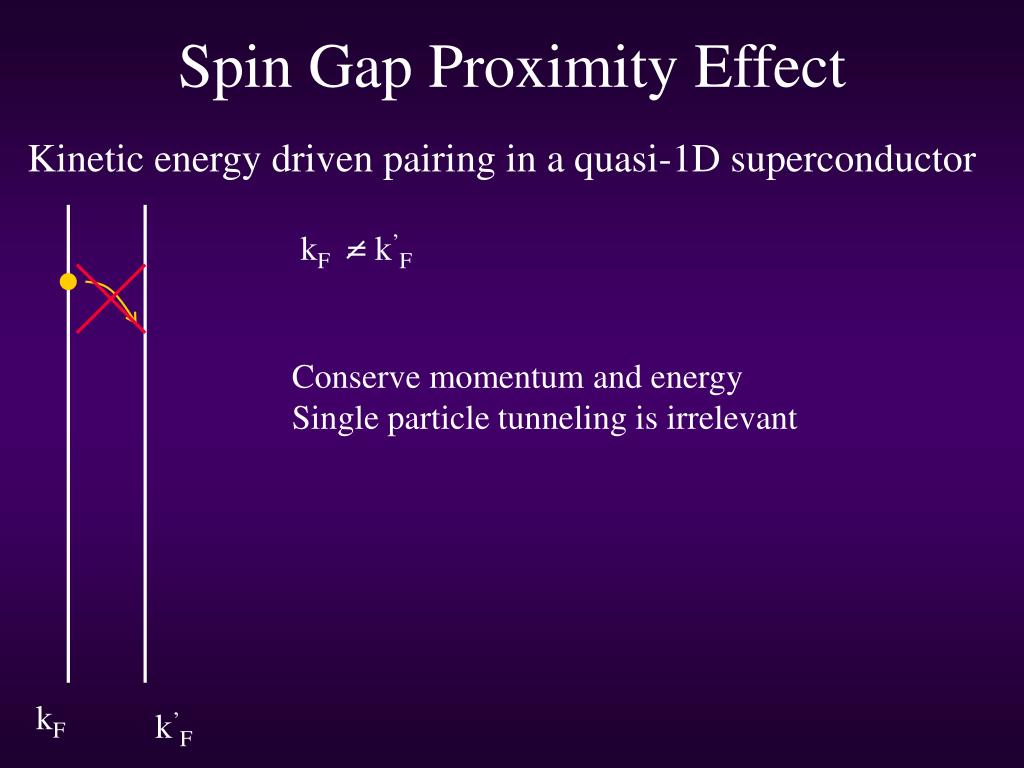 Spin Gap Proximity Effect

Kinetic energy driven pairing in a quasi-1D superconductor

$k_F \neq k'_F$

Conserve momentum and energy
Single particle tunneling is irrelevant

$k_F$

$k'_F$